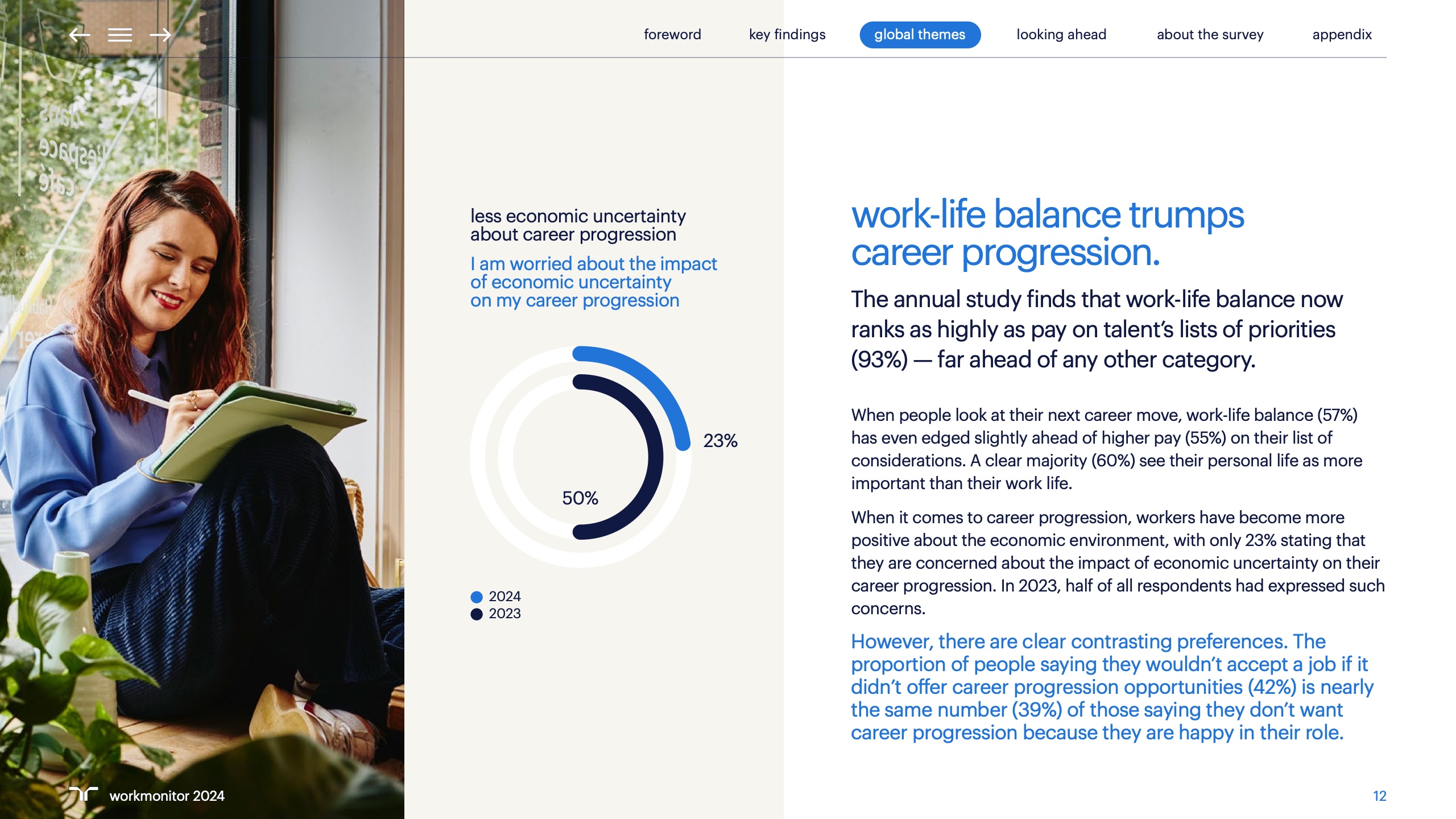 foreword key findings global themes looking ahead about the survey appendix

less economic uncertainty about career progression

I am worried about the impact of economic uncertainty on my career progression

23%

50%

2024
2023

work-life balance trumps career progression.

The annual study finds that work-life balance now ranks as highly as pay on talent's lists of priorities (93%) — far ahead of any other category.

When people look at their next career move, work-life balance (57%) has even edged slightly ahead of higher pay (55%) on their list of considerations. A clear majority (60%) see their personal life as more important than their work life.

When it comes to career progression, workers have become more positive about the economic environment, with only 23% stating that they are concerned about the impact of economic uncertainty on their career progression. In 2023, half of all respondents had expressed such concerns.

However, there are clear contrasting preferences. The proportion of people saying they wouldn't accept a job if it didn't offer career progression opportunities (42%) is nearly the same number (39%) of those saying they don't want career progression because they are happy in their role.

workmonitor 2024

12